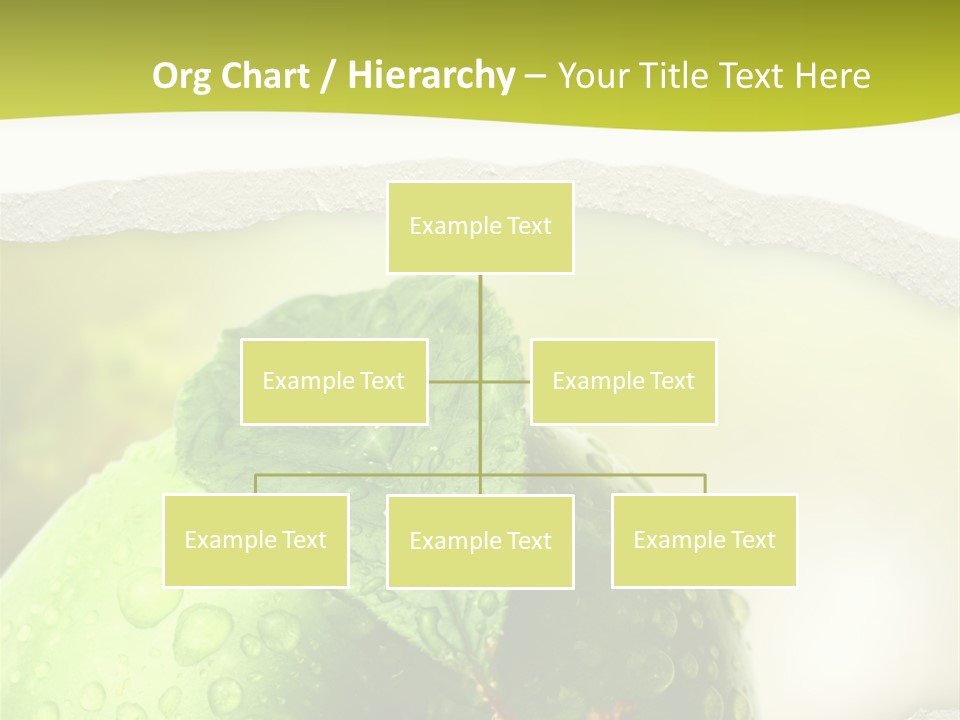 Org Chart / Hierarchy – Your Title Text Here

Example Text

Example Text

Example Text

Example Text

Example Text

Example Text